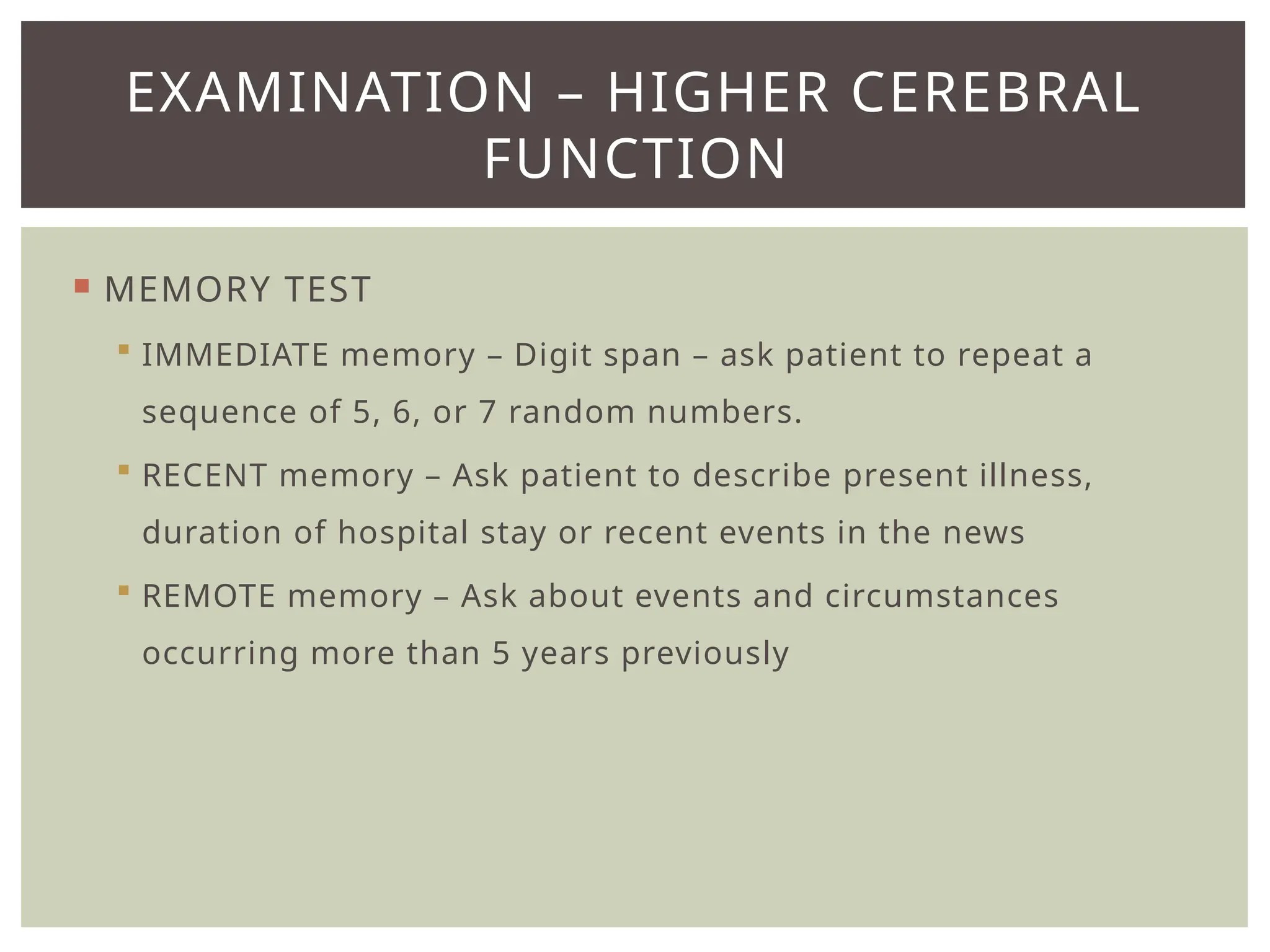 EXAMINATION – HIGHER CEREBRAL FUNCTION

• MEMORY TEST

• IMMEDIATE memory – Digit span – ask patient to repeat a sequence of 5, 6, or 7 random numbers.

• RECENT memory – Ask patient to describe present illness, duration of hospital stay or recent events in the news

• REMOTE memory – Ask about events and circumstances occurring more than 5 years previously